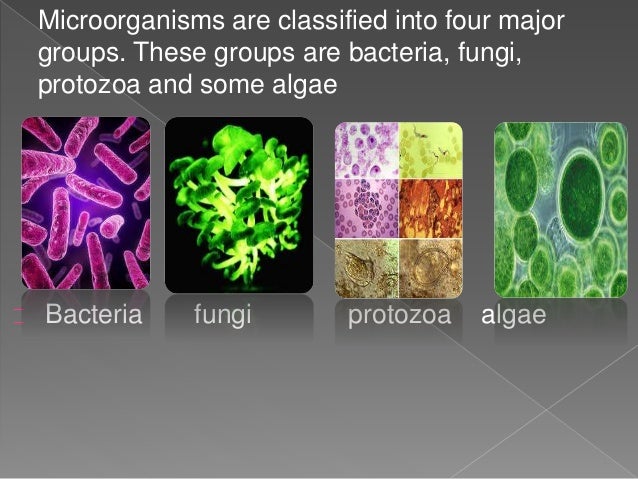 Microorganisms are classified into four major groups. These groups are bacteria, fungi, protozoa and some algae

Bacteria fungi protozoa algae